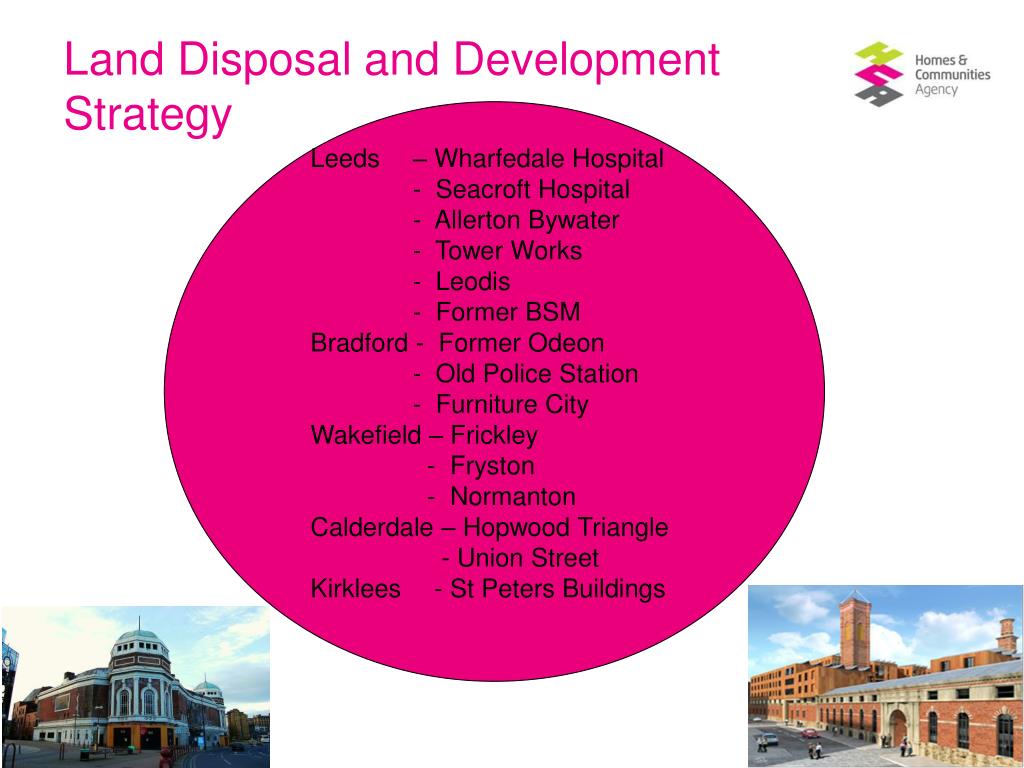 Land Disposal and Development Strategy

Homes & Communities Agency

Leeds – Wharfedale Hospital
- Seacroft Hospital
- Allerton Bywater
- Tower Works
- Leodis
- Former BSM
Bradford - Former Odeon
- Old Police Station
- Furniture City
Wakefield – Frickley
- Fryston
- Normanton
Calderdale – Hopwood Triangle
- Union Street
Kirklees - St Peters Buildings